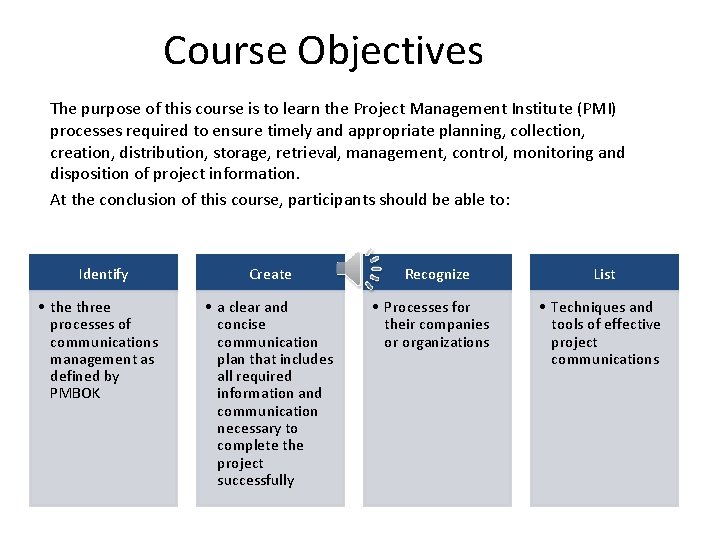 Course Objectives

The purpose of this course is to learn the Project Management Institute (PMI) processes required to ensure timely and appropriate planning, collection, creation, distribution, storage, retrieval, management, control, monitoring and disposition of project information.

At the conclusion of this course, participants should be able to:

Identify

• the three processes of communications management as defined by PMBOK

Create

• a clear and concise communication plan that includes all required information and communication necessary to complete the project successfully

Recognize

• Processes for their companies or organizations

List

• Techniques and tools of effective project communications